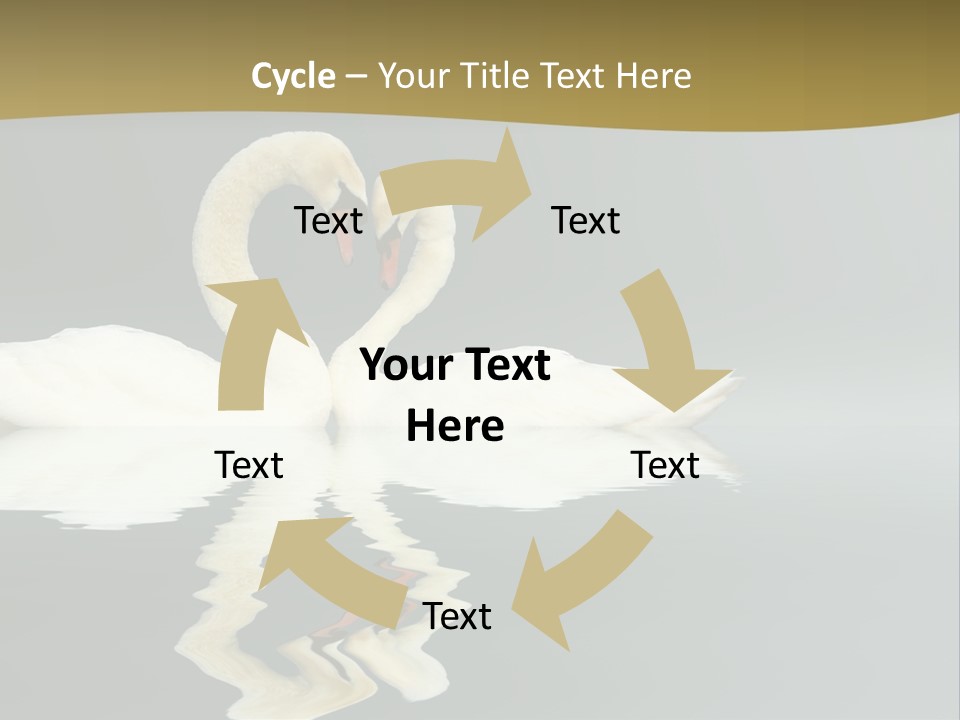 Cycle – Your Title Text Here

Text

Text

Your Text Here

Text

Text

Text